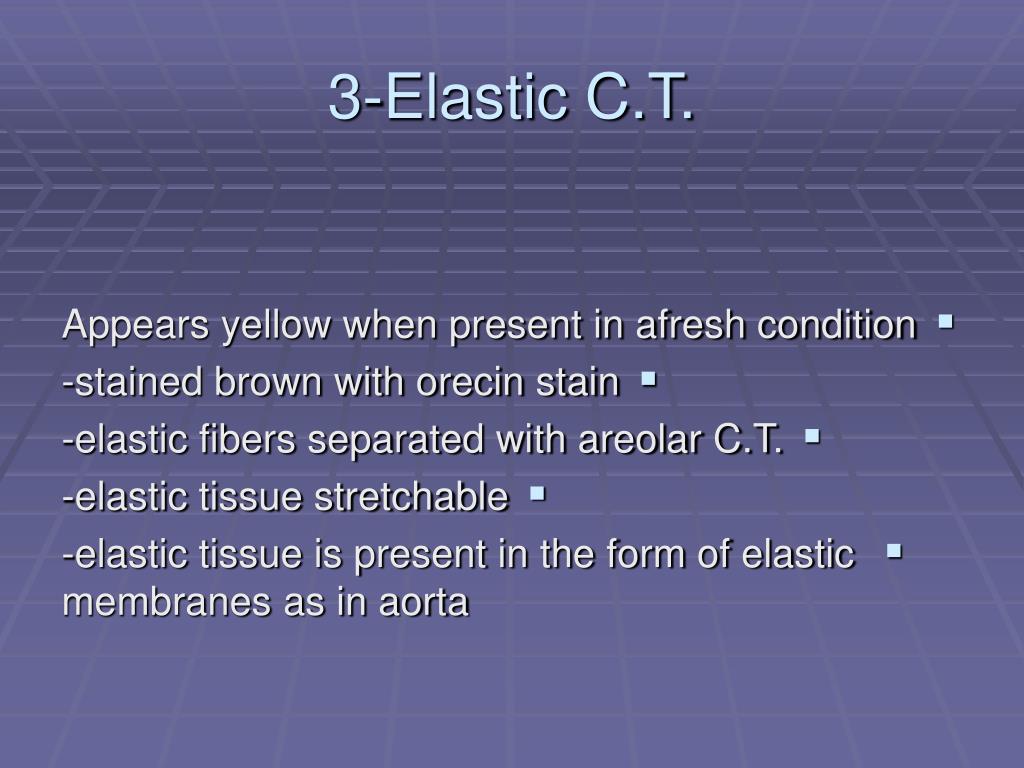 3-Elastic C.T.

Appears yellow when present in afresh condition

-stained brown with orecin stain

-elastic fibers separated with areolar C.T.

-elastic tissue stretchable

-elastic tissue is present in the form of elastic membranes as in aorta